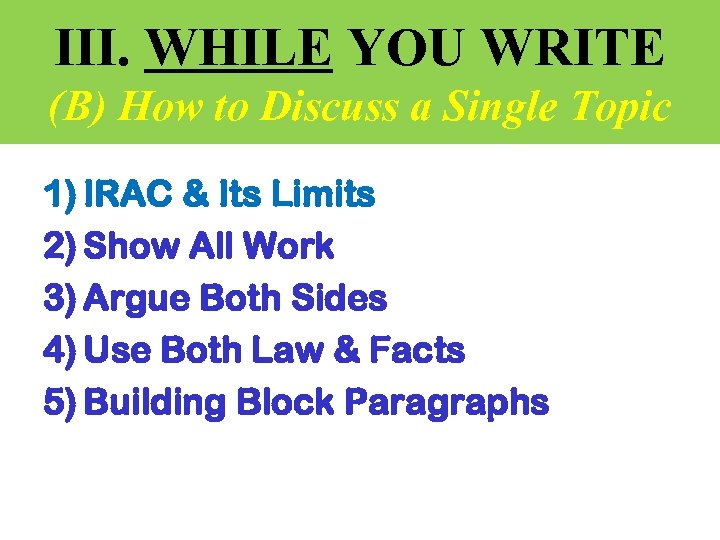 III. WHILE YOU WRITE
(B) How to Discuss a Single Topic

1) IRAC & Its Limits
2) Show All Work
3) Argue Both Sides
4) Use Both Law & Facts
5) Building Block Paragraphs